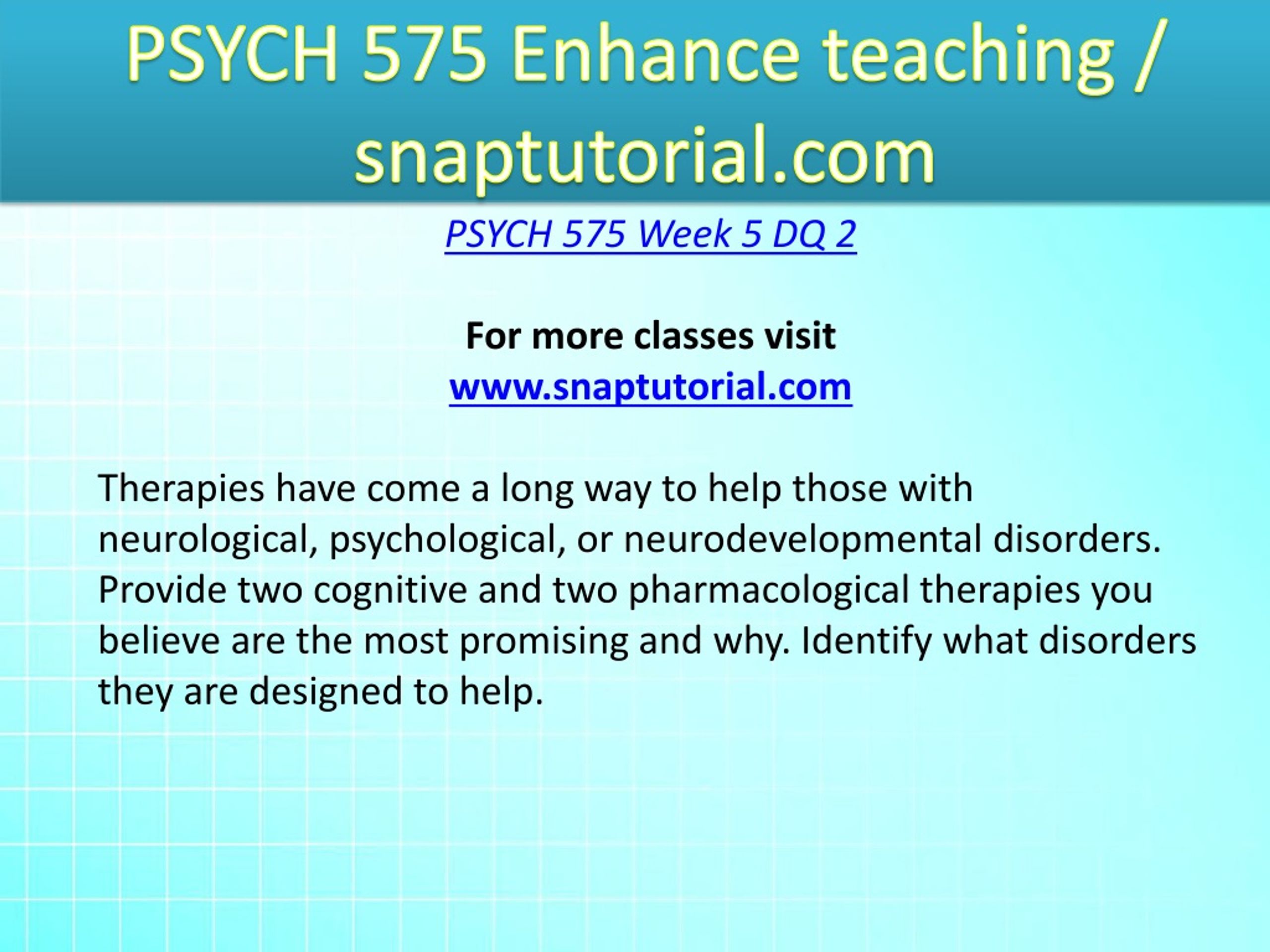 PSYCH 575 Enhance teaching / snaptutorial.com

PSYCH 575 Week 5 DQ 2

For more classes visit
www.snaptutorial.com

Therapies have come a long way to help those with neurological, psychological, or neurodevelopmental disorders. Provide two cognitive and two pharmacological therapies you believe are the most promising and why. Identify what disorders they are designed to help.